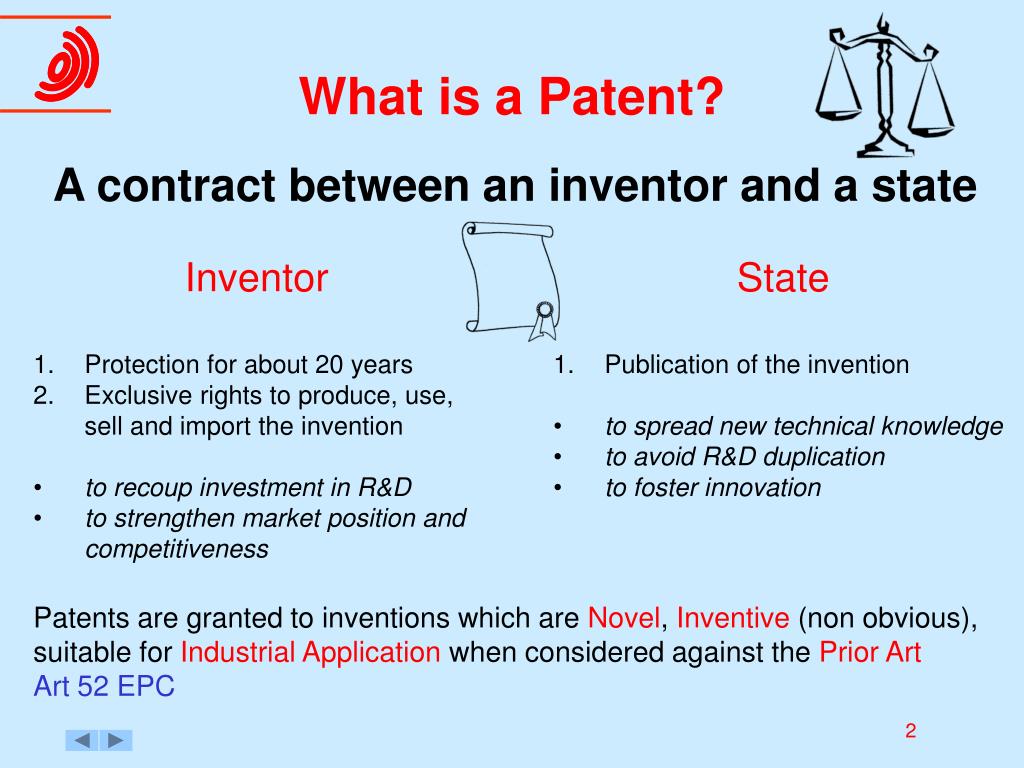 What is a Patent?

A contract between an inventor and a state

Inventor

1. Protection for about 20 years
2. Exclusive rights to produce, use, sell and import the invention

• to recoup investment in R&D
• to strengthen market position and competitiveness

State

1. Publication of the invention

• to spread new technical knowledge
• to avoid R&D duplication
• to foster innovation

Patents are granted to inventions which are Novel, Inventive (non obvious), suitable for Industrial Application when considered against the Prior Art
Art 52 EPC

2